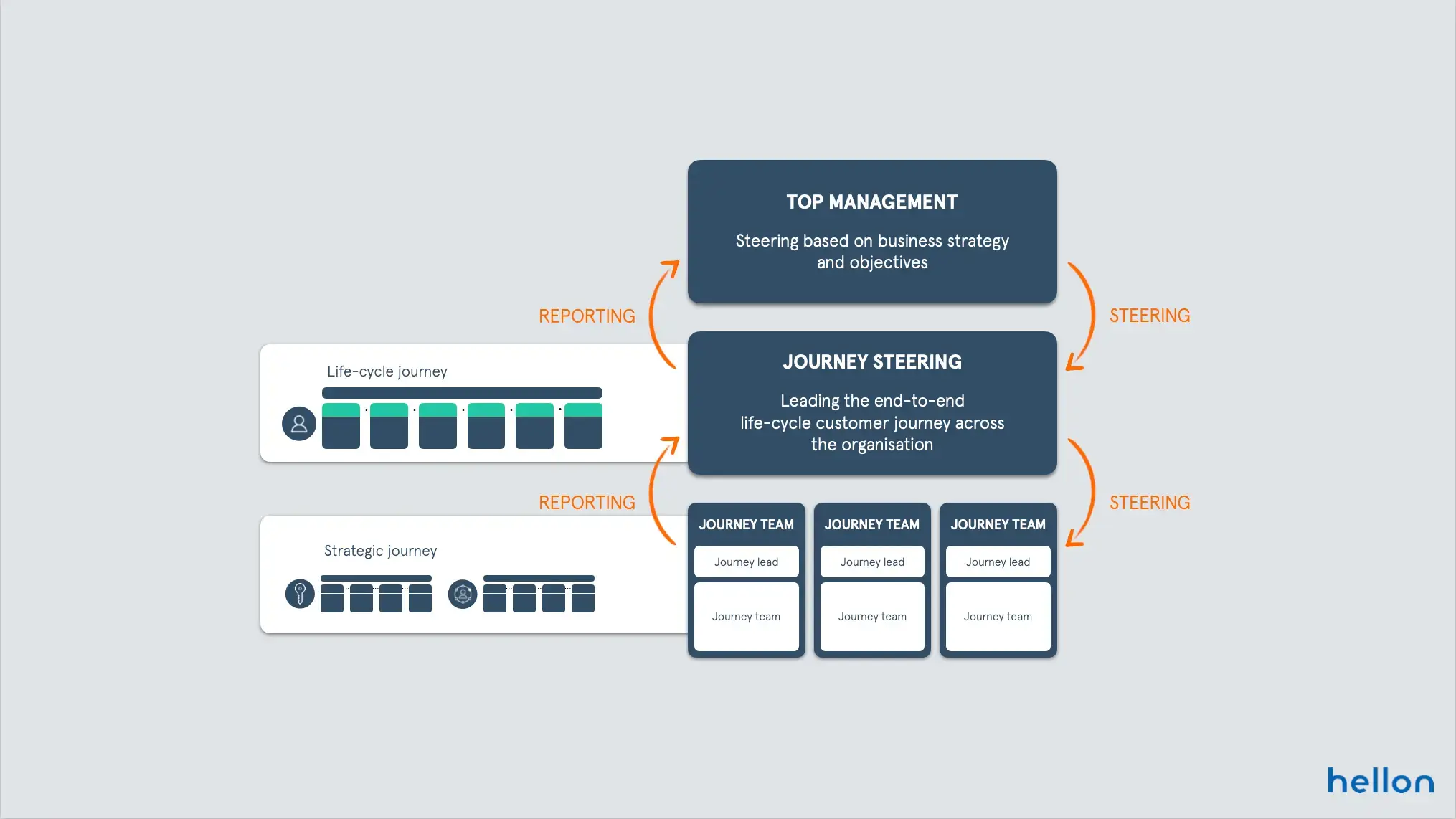 TOP MANAGEMENT

Steering based on business strategy and objectives

REPORTING

STEERING

Life-cycle journey

JOURNEY STEERING

Leading the end-to-end life-cycle customer journey across the organisation

REPORTING

STEERING

Strategic journey

JOURNEY TEAM

Journey lead

Journey team

JOURNEY TEAM

Journey lead

Journey team

JOURNEY TEAM

Journey lead

Journey team

hellon